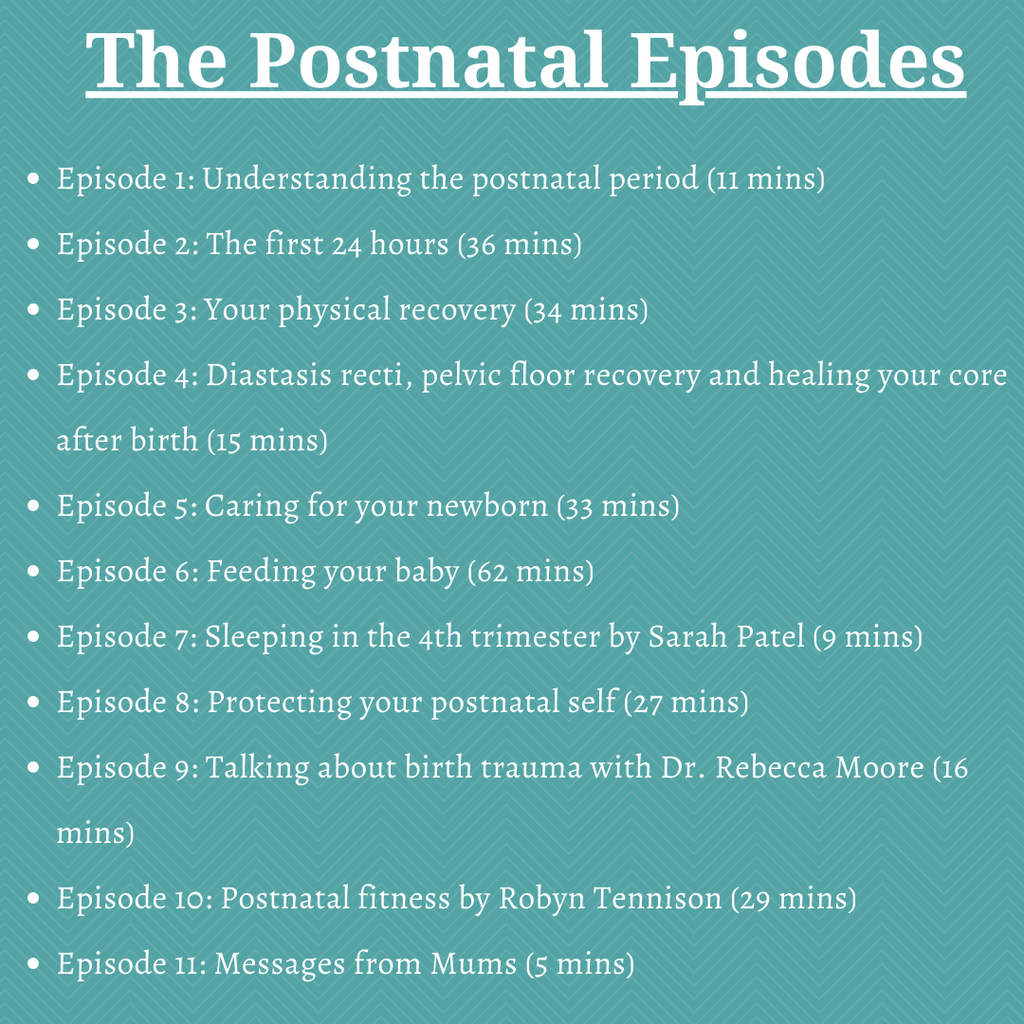 The Postnatal Episodes

- Episode 1: Understanding the postnatal period (11 mins)
- Episode 2: The first 24 hours (36 mins)
- Episode 3: Your physical recovery (34 mins)
- Episode 4: Diastasis recti, pelvic floor recovery and healing your core after birth (15 mins)
- Episode 5: Caring for your newborn (33 mins)
- Episode 6: Feeding your baby (62 mins)
- Episode 7: Sleeping in the 4th trimester by Sarah Patel (9 mins)
- Episode 8: Protecting your postnatal self (27 mins)
- Episode 9: Talking about birth trauma with Dr. Rebecca Moore (16 mins)
- Episode 10: Postnatal fitness by Robyn Tennison (29 mins)
- Episode 11: Messages from Mums (5 mins)